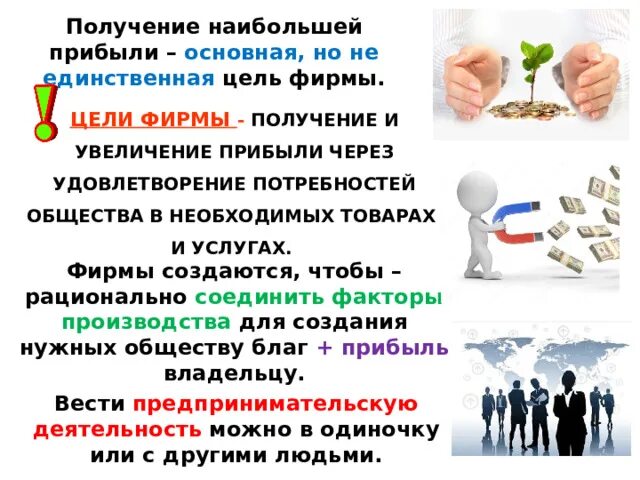 Получение наибольшей прибыли – основная, но не единственная цель фирмы.

ЦЕЛИ ФИРМЫ - ПОЛУЧЕНИЕ И УВЕЛИЧЕНИЕ ПРИБЫЛИ ЧЕРЕЗ УДОВЛЕТВОРЕНИЕ ПОТРЕБНОСТЕЙ ОБЩЕСТВА В НЕОБХОДИМЫХ ТОВАРАХ И УСЛУГАХ.

Фирмы создаются, чтобы – рационально соединить факторы производства для создания нужных обществу благ + прибыль владельцу.

Вести предпринимательскую деятельность можно в одиночку или с другими людьми.